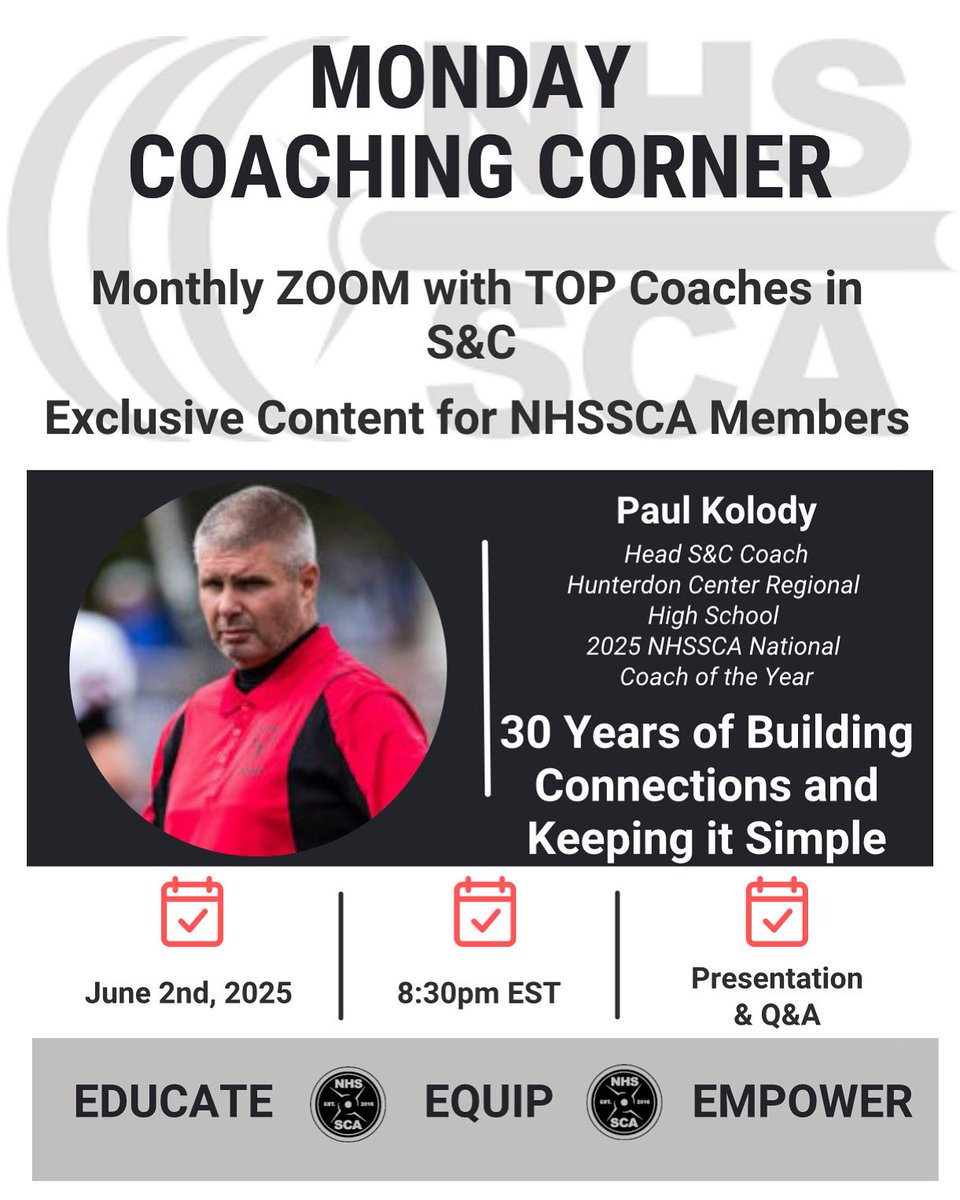 NHS SCA

MONDAY COACHING CORNER

Monthly ZOOM with TOP Coaches in S&C

Exclusive Content for NHSSCA Members

Paul Kolody

Head S&C Coach
Hunterdon Center Regional High School
2025 NHSSCA National Coach of the Year

30 Years of Building Connections and Keeping it Simple

June 2nd, 2025

8:30pm EST

Presentation & Q&A

EDUCATE NHS EST. 2016 SCA EQUIP NHS EST. 2016 SCA EMPOWER